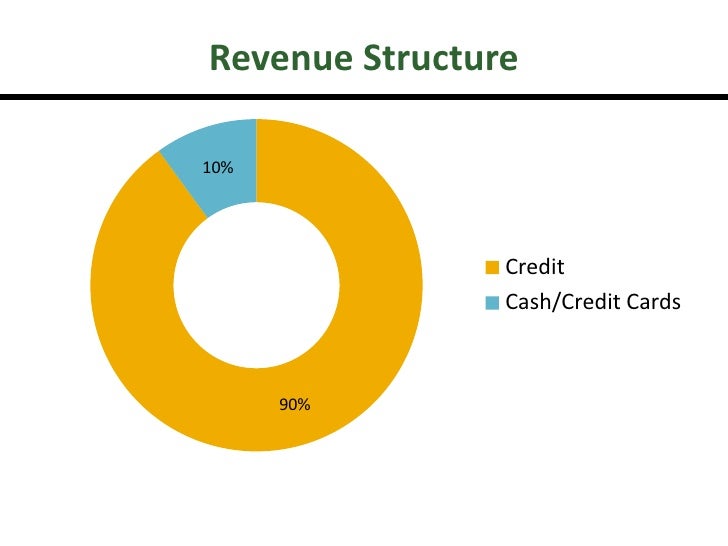 Revenue Structure

10%

90%

Credit
Cash/Credit Cards